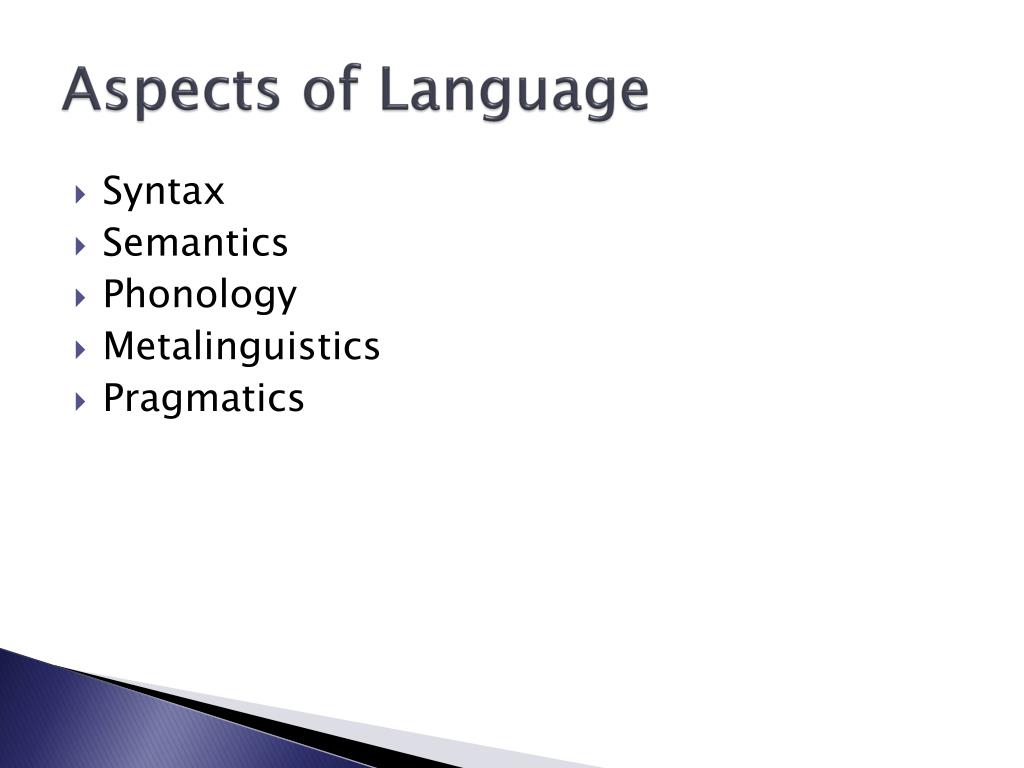 Aspects of Language

Syntax
Semantics
Phonology
Metalinguistics
Pragmatics